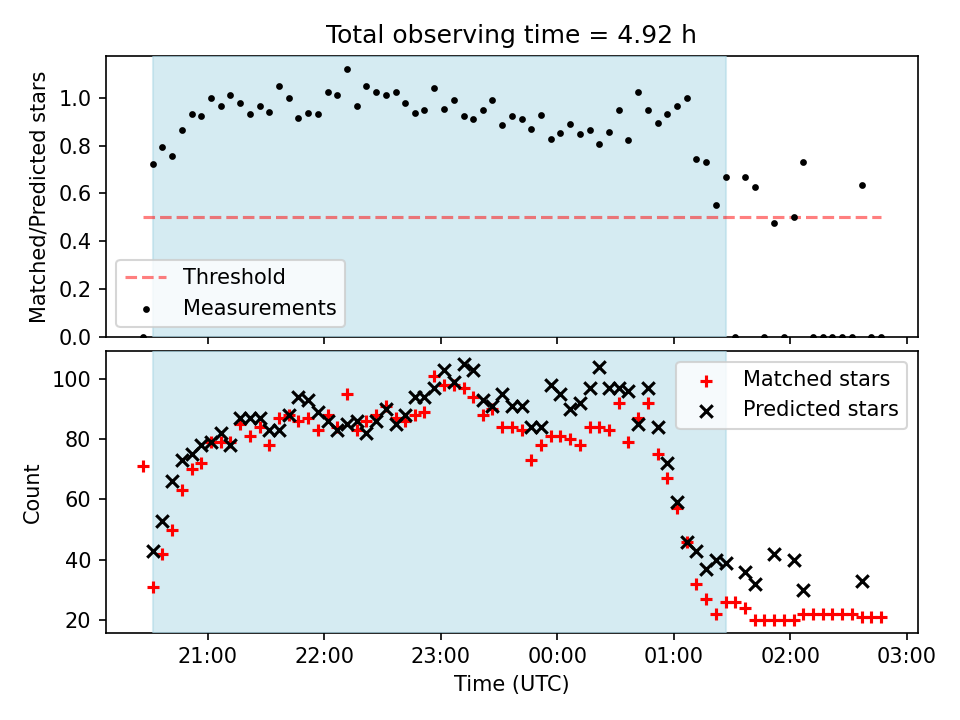 Total observing time = 4.92 h

Matched/Predicted stars

1.0
0.8
0.6
0.4
0.2
0.0

Threshold
Measurements

Count

100
80
60
40
20

Matched stars
Predicted stars

21:00
22:00
23:00
00:00
01:00
02:00
03:00

Time (UTC)